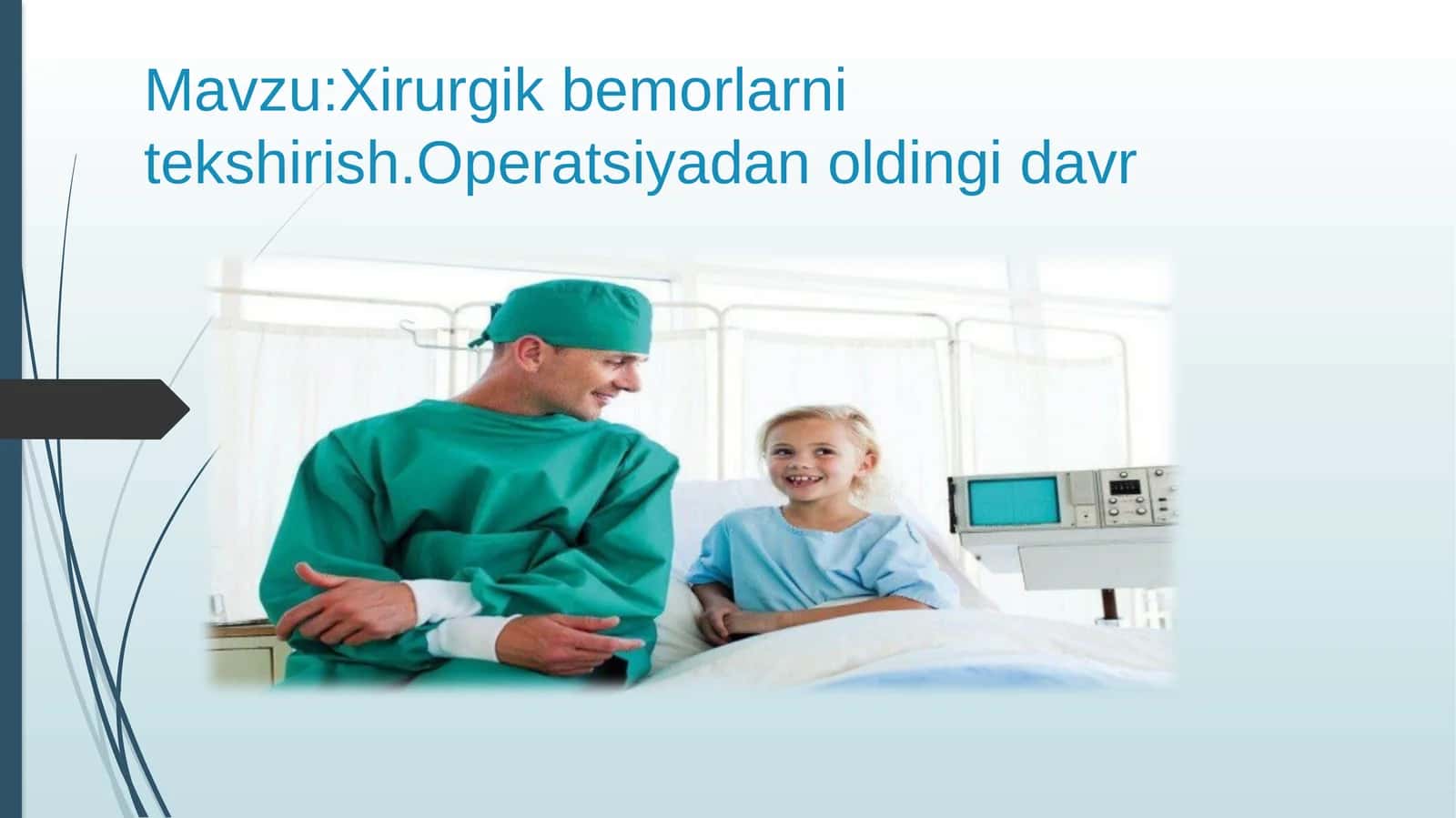 Mavzu:Xirurgik bemorlarni tekshirish.Operatsiyadan oldingi davr